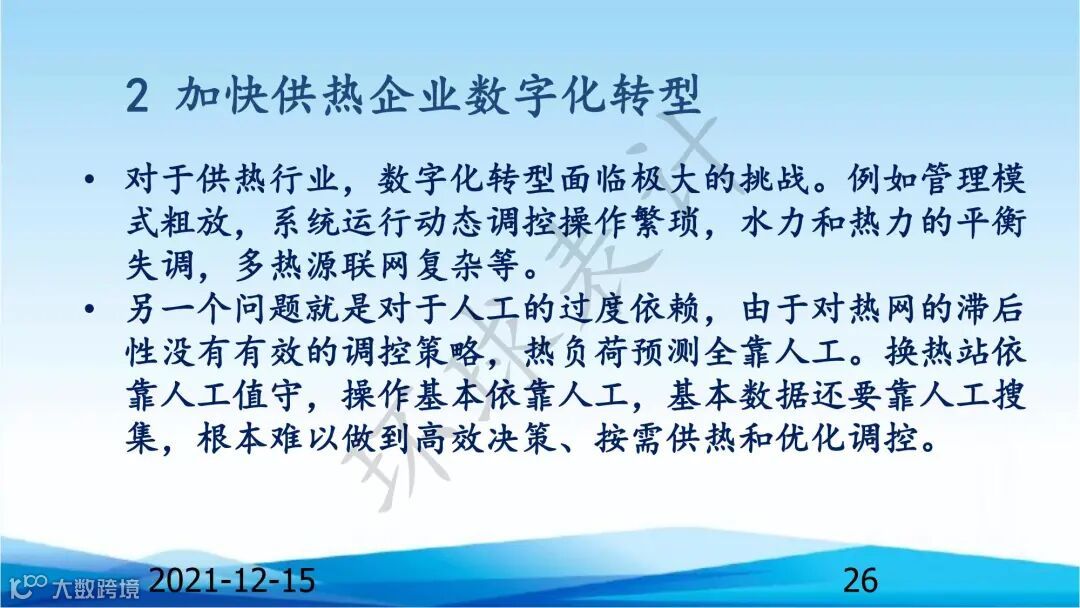 2 加快供热企业数字化转型

• 对于供热行业，数字化转型面临极大的挑战。例如管理模式粗放，系统运行动态调控操作繁琐，水力和热力的平衡失调，多热源联网复杂等。

• 另一个问题就是对于人工的过度依赖，由于对热网的滞后性没有有效的调控策略，热负荷预测全靠人工。换热站依靠人工值守，操作基本依靠人工，基本数据还要靠人工搜集，根本难以做到高效决策、按需供热和优化调控。

环球表计

大数跨境 2021-12-15 26